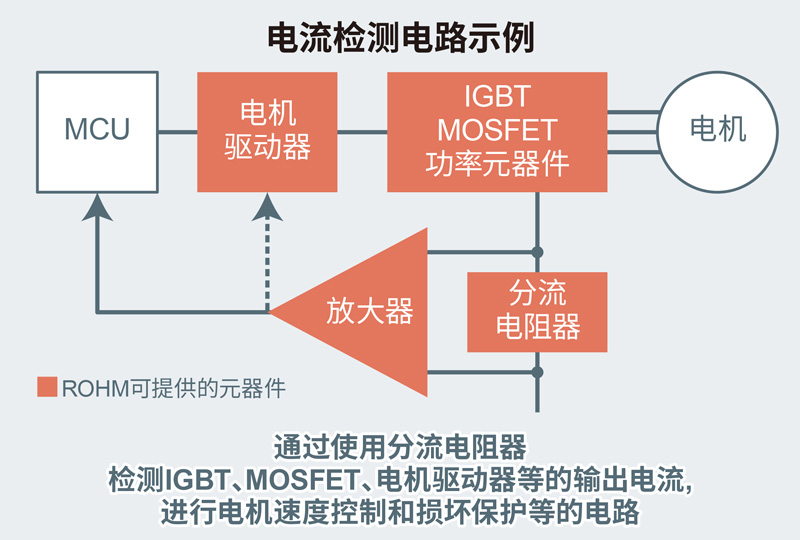 电流检测电路示例

MCU

电机
驱动器

IGBT
MOSFET
功率元器件

电机

放大器

分流
电阻器

ROHM可提供的元器件

通过使用分流电阻器
检测IGBT、MOSFET、电机驱动器等的输出电流,
进行电机速度控制和损坏保护等的电路